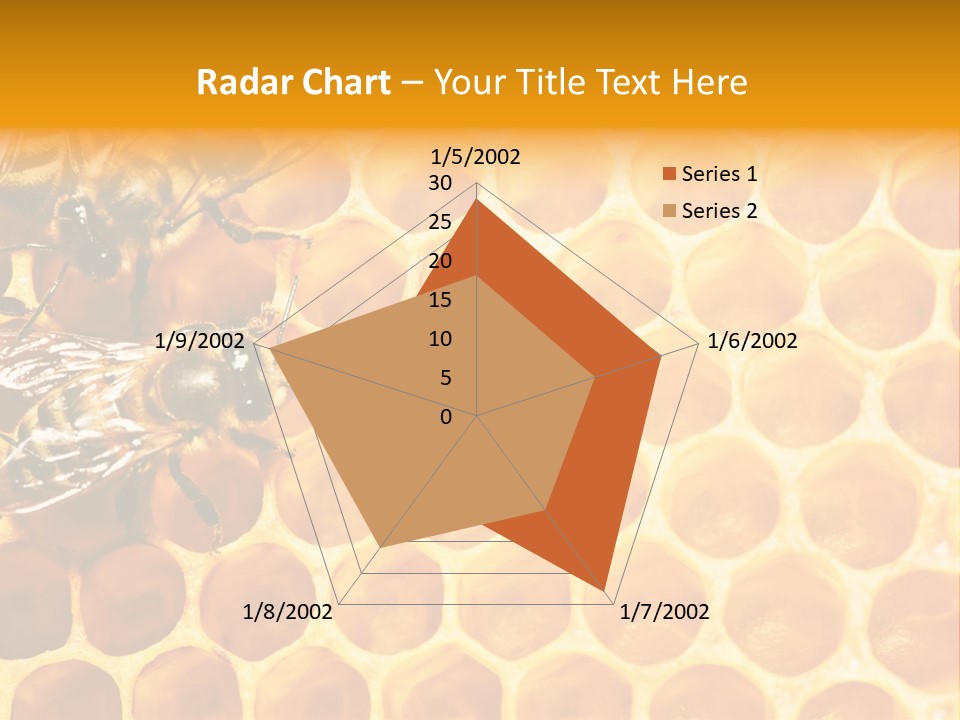 Radar Chart – Your Title Text Here

1/5/2002
30
25
20
15
10
5
0
1/6/2002
1/7/2002
1/8/2002
1/9/2002

Series 1
Series 2